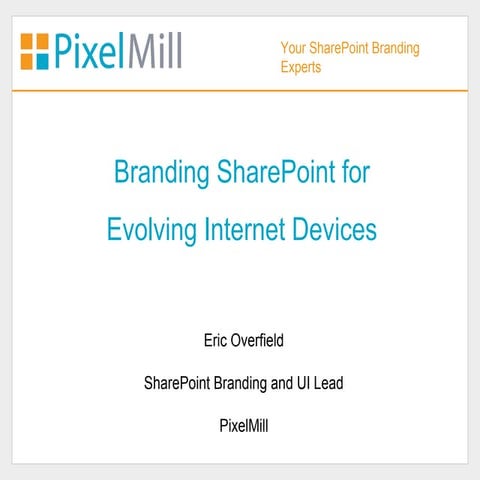 PixelMill

Your SharePoint Branding Experts

Branding SharePoint for Evolving Internet Devices

Eric Overfield

SharePoint Branding and UI Lead

PixelMill